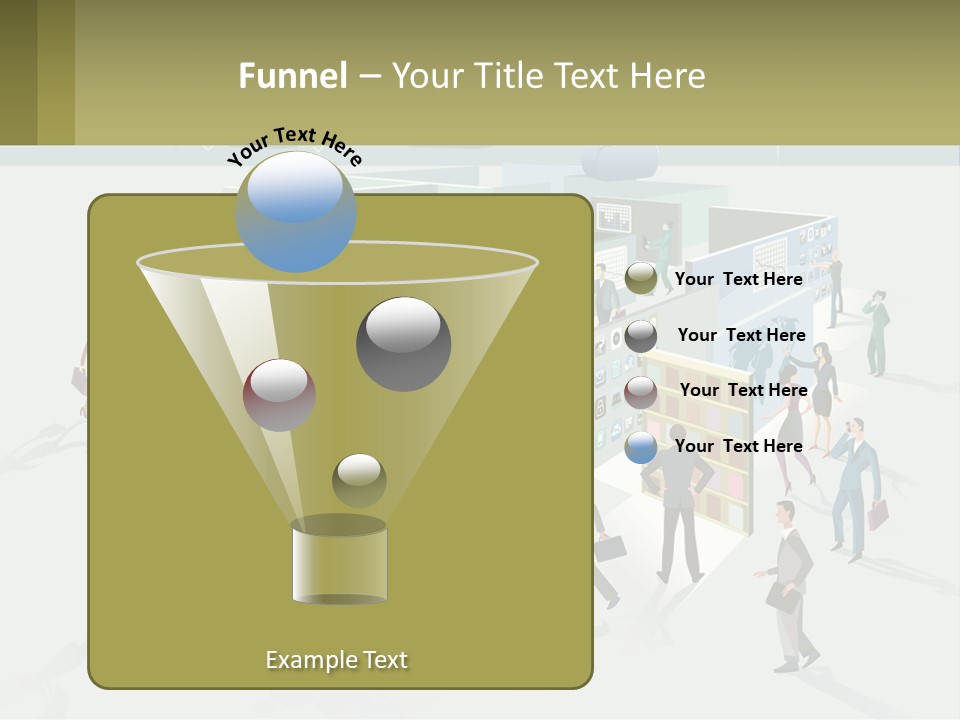 Funnel – Your Title Text Here

Your Text Here

Your Text Here

Your Text Here

Your Text Here

Your Text Here

Example Text